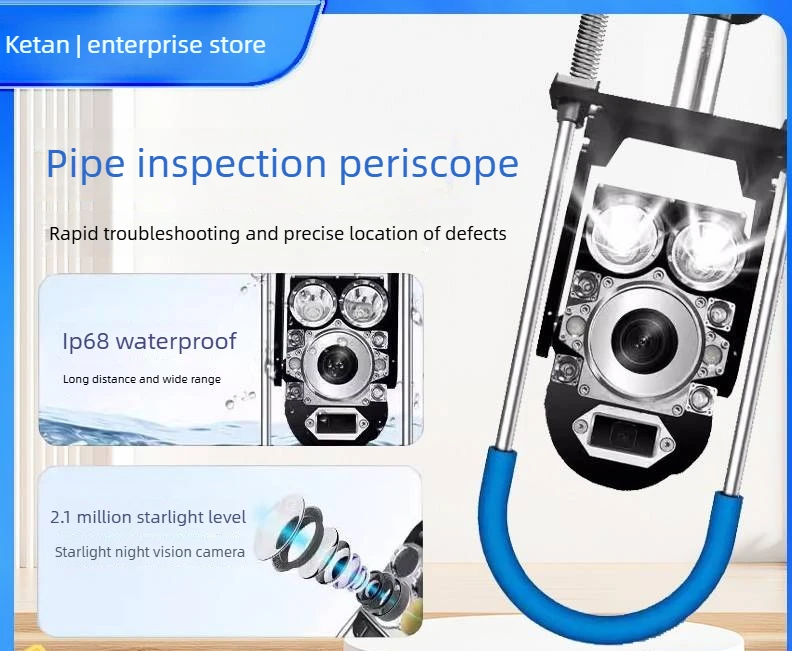 Ketan | enterprise store

Pipe inspection periscope

Rapid troubleshooting and precise location of defects

Ip68 waterproof

Long distance and wide range

2.1 million starlight level

Starlight night vision camera